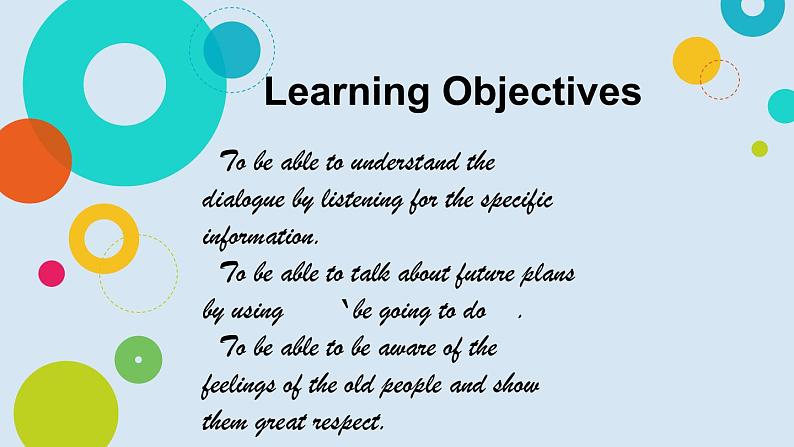 Learning Objectives

To be able to understand the dialogue by listening for the specific information.

To be able to talk about future plans by using `be going to do .

To be able to be aware of the feelings of the old people and show them great respect.